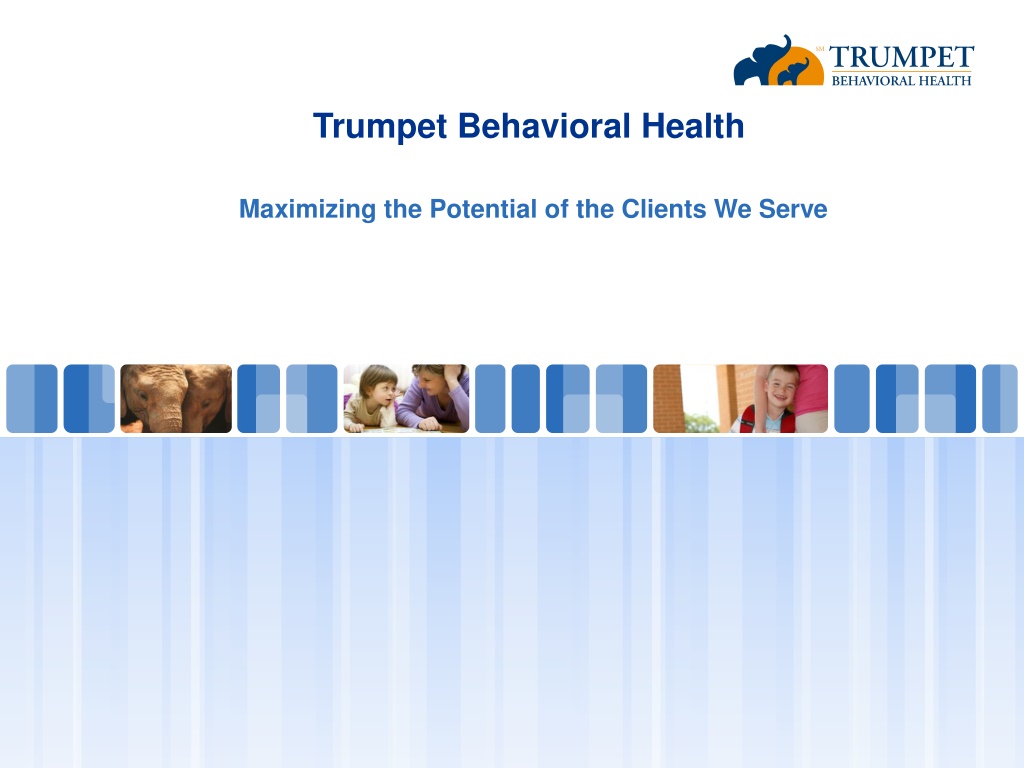 SM TRUMPET
BEHAVIORAL HEALTH

Trumpet Behavioral Health

Maximizing the Potential of the Clients We Serve